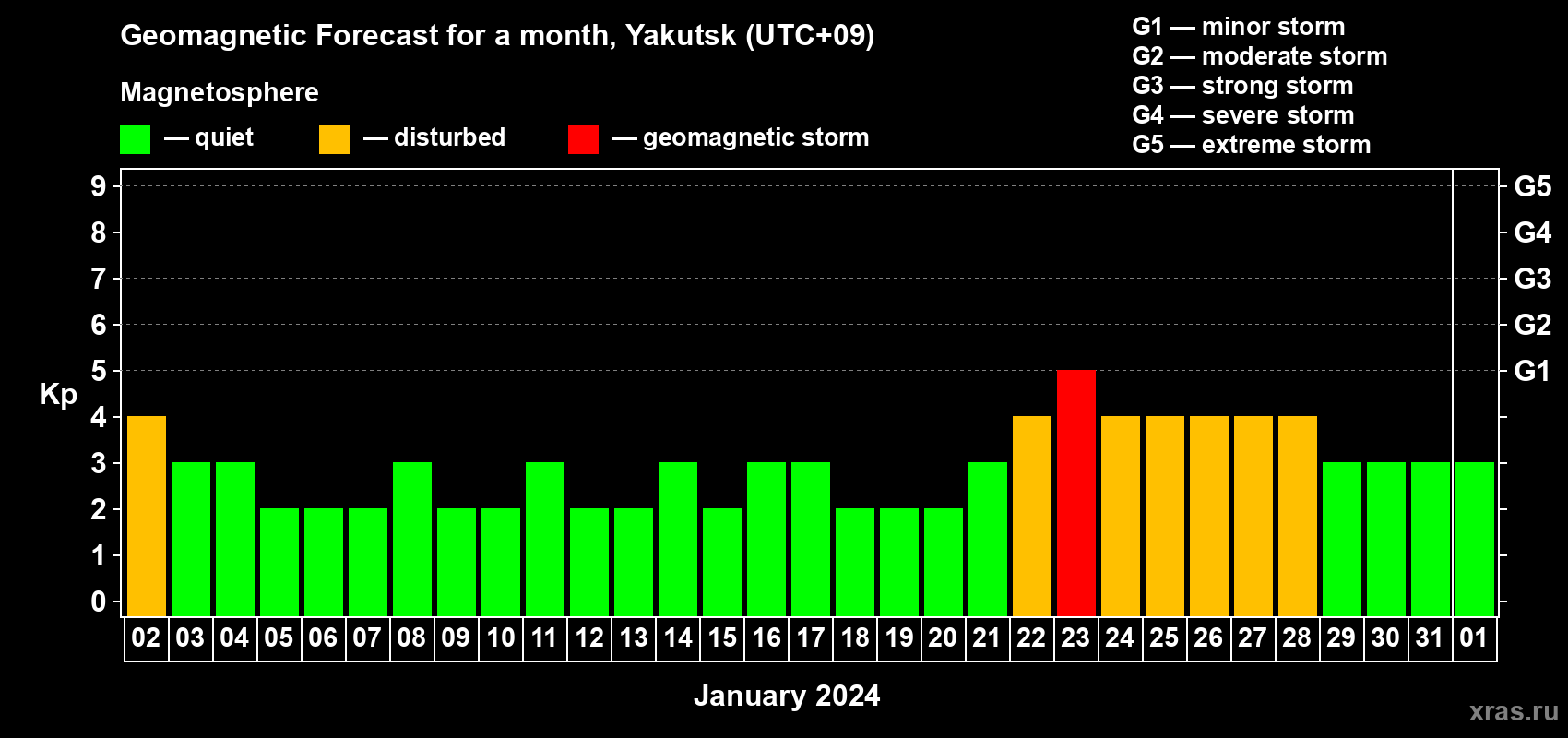 Geomagnetic Forecast for a month, Yakutsk (UTC+09)

Magnetosphere

— quiet — disturbed — geomagnetic storm

G1 — minor storm
G2 — moderate storm
G3 — strong storm
G4 — severe storm
G5 — extreme storm

Kp

9 8 7 6 5 4 3 2 1 0

G5 G4 G3 G2 G1

02 03 04 05 06 07 08 09 10 11 12 13 14 15 16 17 18 19 20 21 22 23 24 25 26 27 28 29 30 31 01

January 2024

xras.ru